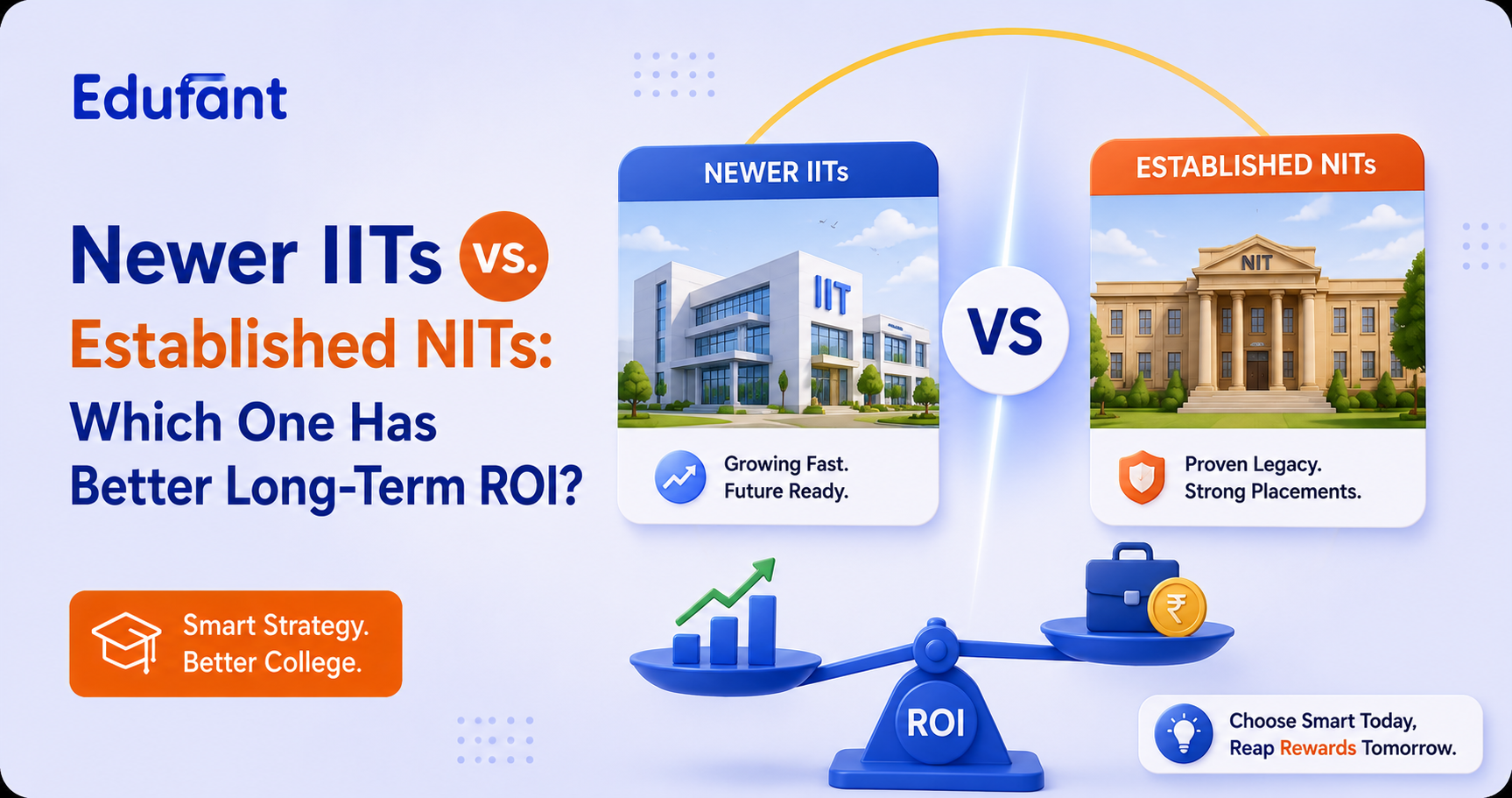 Edufant

Newer IITs vs. Established NITs: Which One Has Better Long-Term ROI?

Smart Strategy. Better College.

NEWER IITs

IIT

Growing Fast. Future Ready.

VS

ESTABLISHED NITs

NIT

Proven Legacy. Strong Placements.

₹

ROI

Choose Smart Today, Reap Rewards Tomorrow.